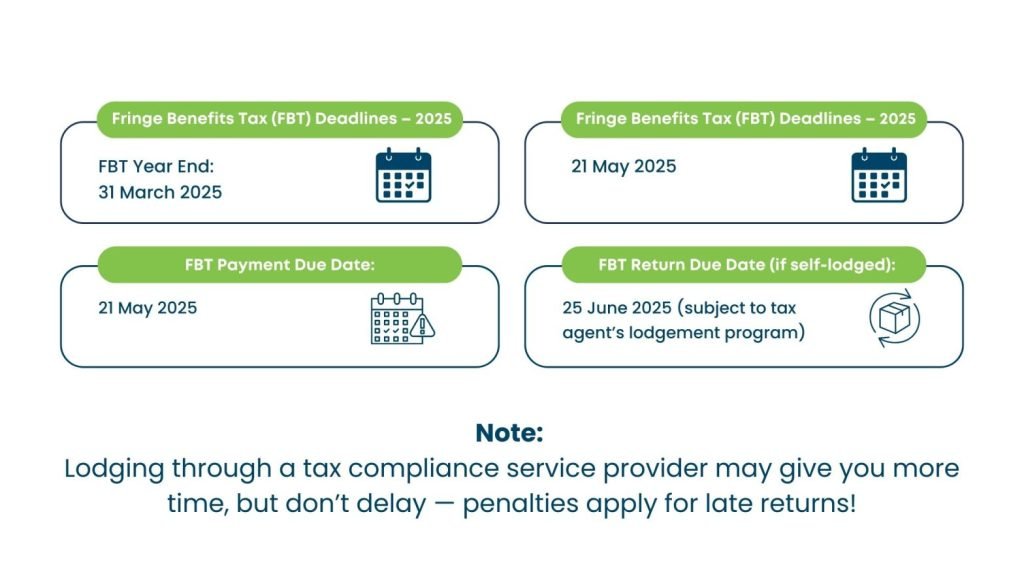 Fringe Benefits Tax (FBT) Deadlines – 2025

FBT Year End:
31 March 2025

Fringe Benefits Tax (FBT) Deadlines – 2025

21 May 2025

FBT Payment Due Date:

21 May 2025

FBT Return Due Date (if self-lodged):

25 June 2025 (subject to tax agent's lodgement program)

Note:
Lodging through a tax compliance service provider may give you more time, but don't delay — penalties apply for late returns!